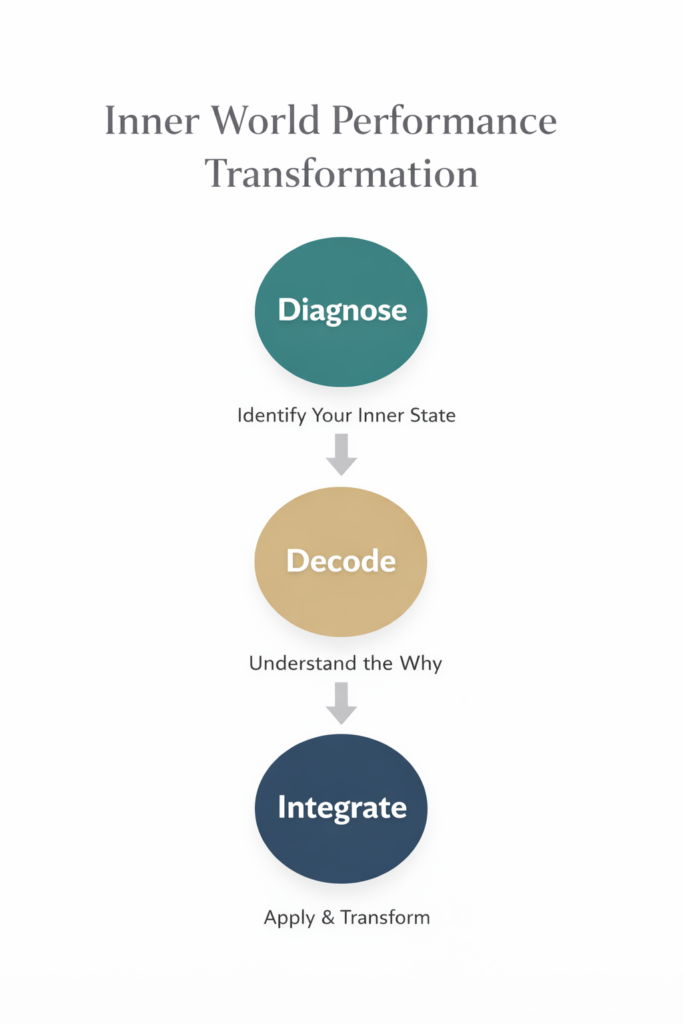 Inner World Performance Transformation

Diagnose

Identify Your Inner State

Decode

Understand the Why

Integrate

Apply & Transform